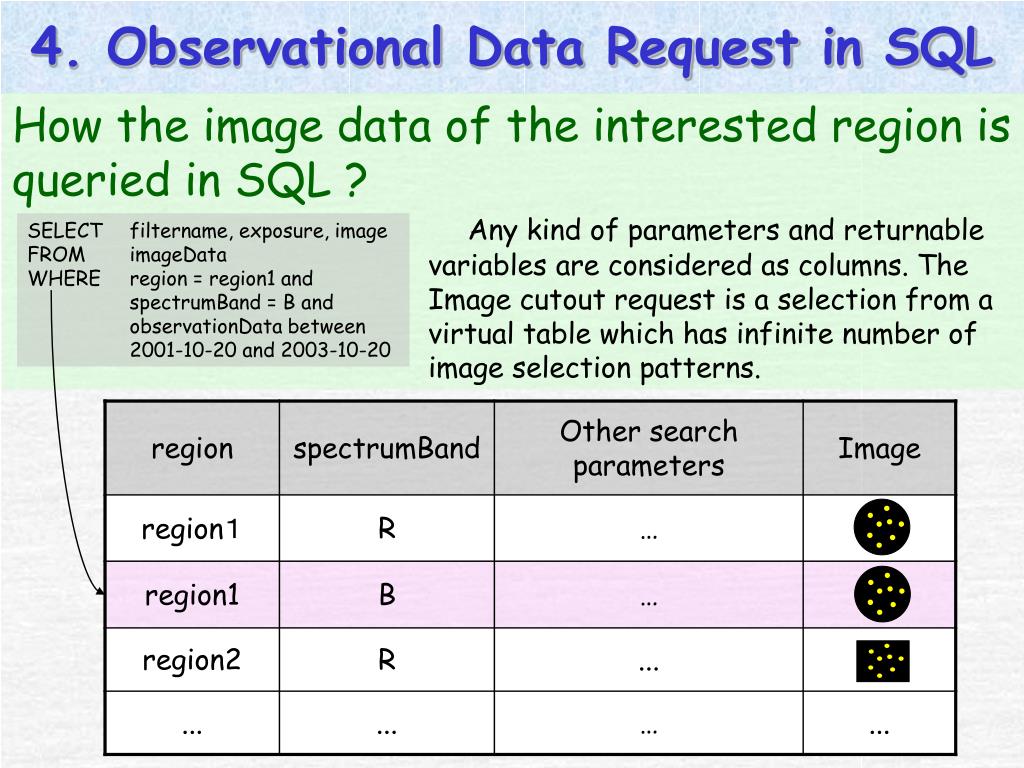 4. Observational Data Request in SQL

How the image data of the interested region is queried in SQL ?

SELECT filtername, exposure, image
FROM imageData
WHERE region = region1 and spectrumBand = B and observationData between 2001-10-20 and 2003-10-20

Any kind of parameters and returnable variables are considered as columns. The Image cutout request is a selection from a virtual table which has infinite number of image selection patterns.

| region | spectrumBand | Other search parameters | Image |
|---|---|---|---|
| region1 | R | … | |
| region1 | B | … | |
| region2 | R | ... | |
| ... | ... | … | ... |